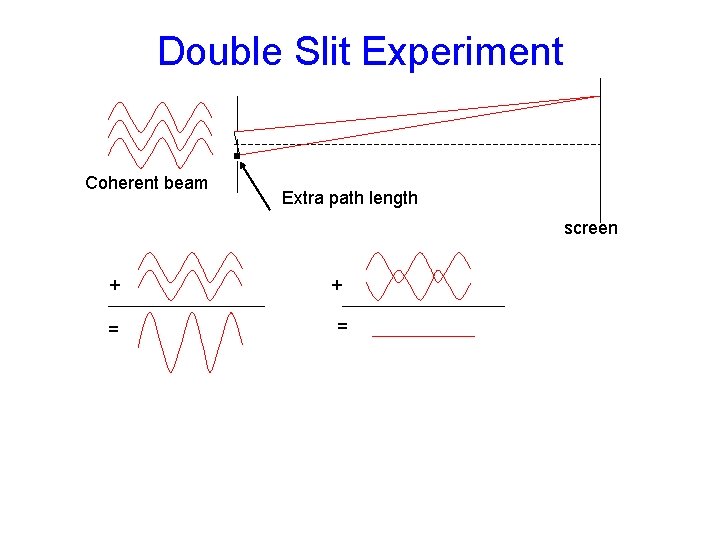 Double Slit Experiment

Coherent beam

Extra path length

screen

+

=

+

=